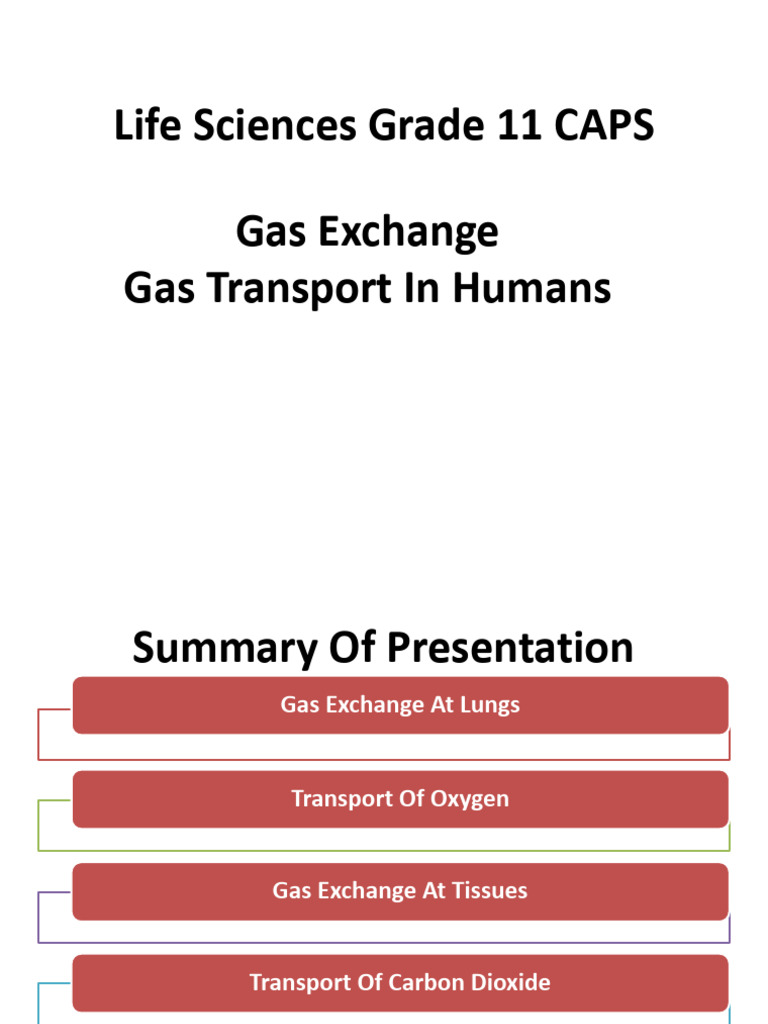 Life Sciences Grade 11 CAPS

Gas Exchange
Gas Transport In Humans

Summary Of Presentation

Gas Exchange At Lungs

Transport Of Oxygen

Gas Exchange At Tissues

Transport Of Carbon Dioxide